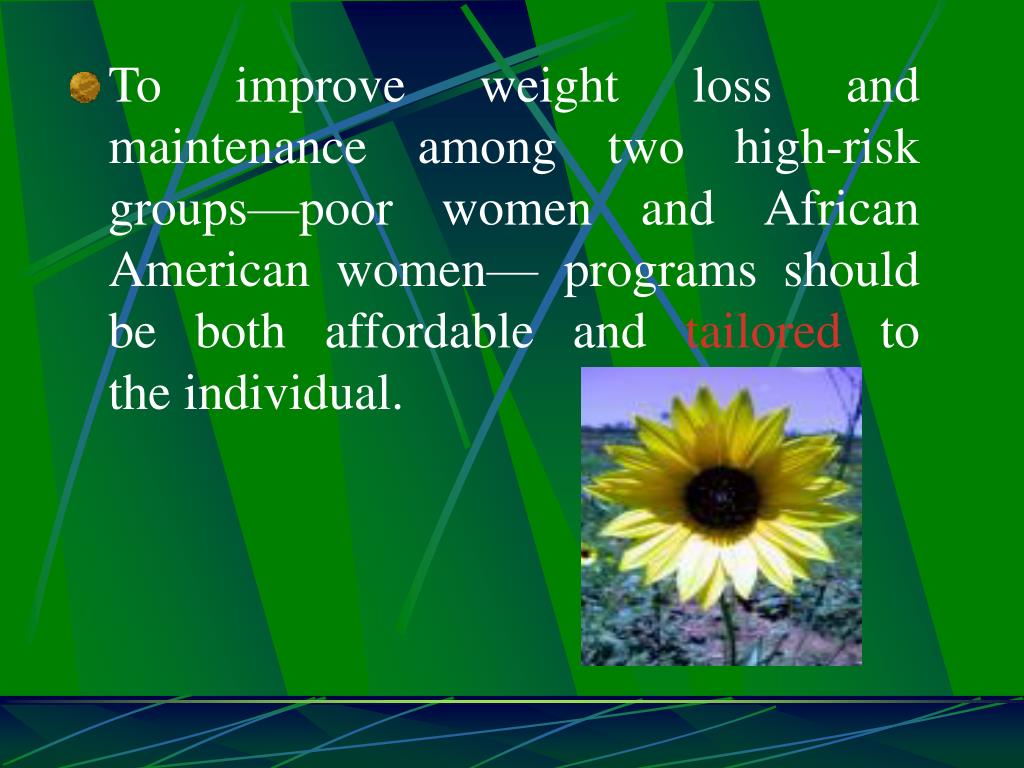 To improve weight loss and maintenance among two high-risk groups—poor women and African American women— programs should be both affordable and tailored to the individual.